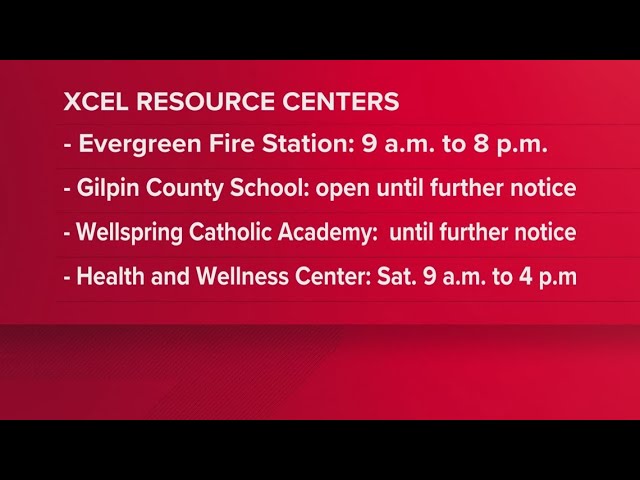 XCEL RESOURCE CENTERS

- Evergreen Fire Station: 9 a.m. to 8 p.m.

- Gilpin County School: open until further notice

- Wellspring Catholic Academy:  until further notice

- Health and Wellness Center: Sat. 9 a.m. to 4 p.m